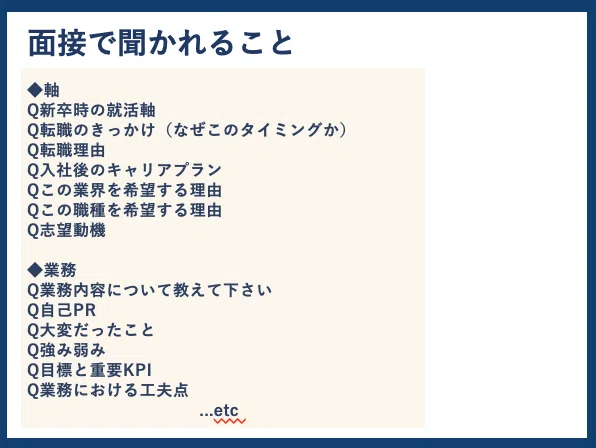 面接で聞かれること

◆軸
Q新卒時の就活軸
Q転職のきっかけ（なぜこのタイミングか）
Q転職理由
Q入社後のキャリアプラン
Qこの業界を希望する理由
Qこの職種を希望する理由
Q志望動機

◆業務
Q業務内容について教えて下さい
Q自己PR
Q大変だったこと
Q強み弱み
Q目標と重要KPI
Q業務における工夫点

...etc